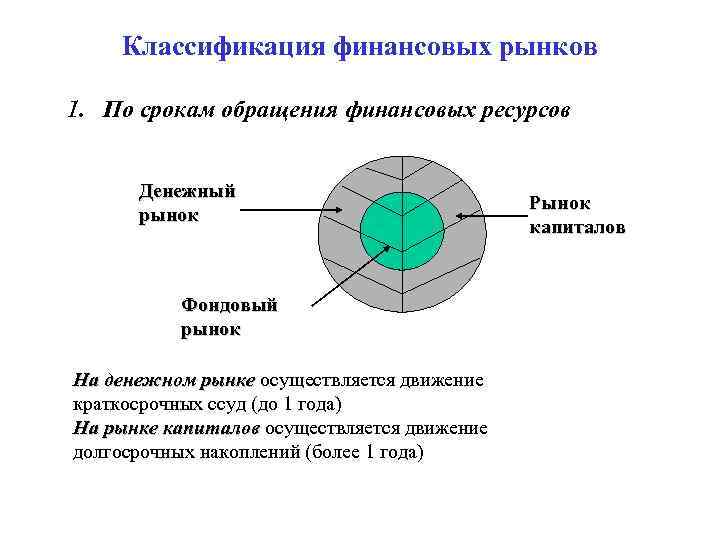 Классификация финансовых рынков

1. По срокам обращения финансовых ресурсов

Денежный рынок

Рынок капиталов

Фондовый рынок

На денежном рынке осуществляется движение краткосрочных ссуд (до 1 года)
На рынке капиталов осуществляется движение долгосрочных накоплений (более 1 года)